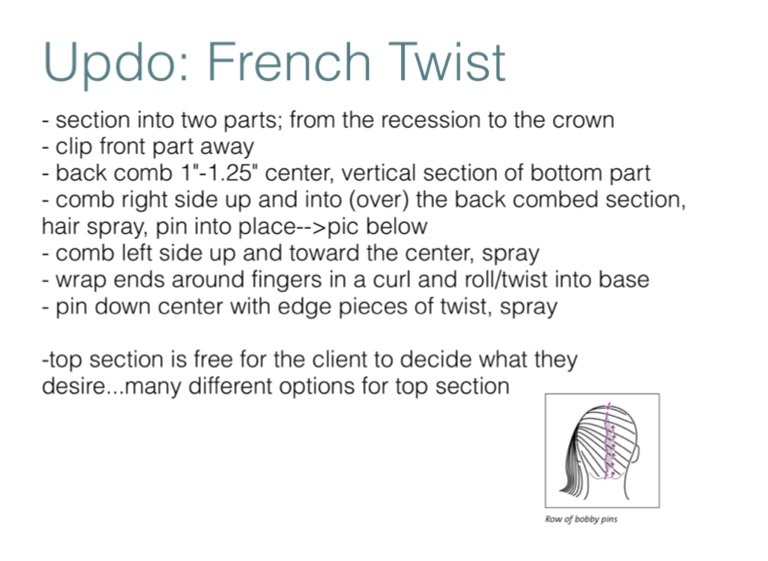 Updo: French Twist

- section into two parts; from the recession to the crown
- clip front part away
- back comb 1"-1.25" center, vertical section of bottom part
- comb right side up and into (over) the back combed section, hair spray, pin into place-->pic below
- comb left side up and toward the center, spray
- wrap ends around fingers in a curl and roll/twist into base
- pin down center with edge pieces of twist, spray

-top section is free for the client to decide what they desire...many different options for top section

Row of bobby pins